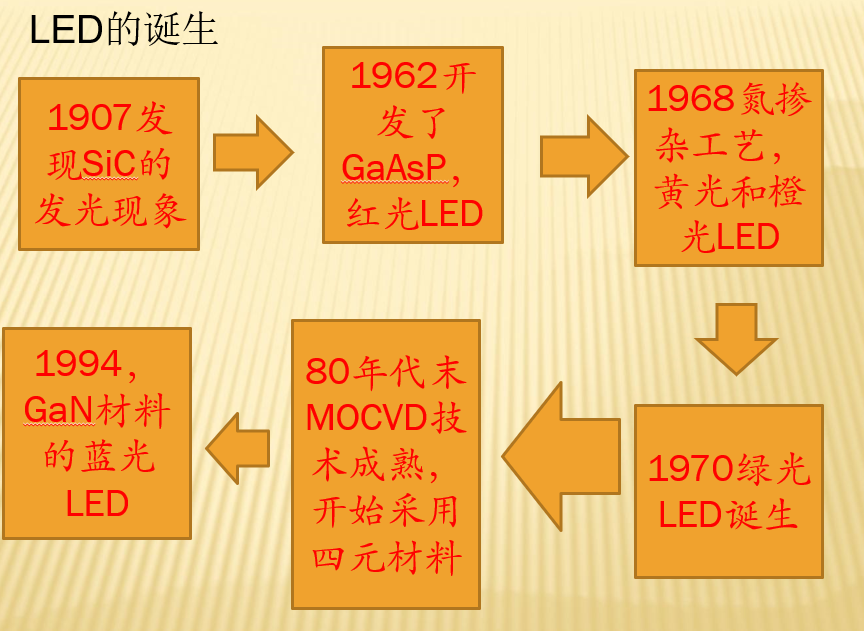 LED的诞生

1907发现SiC的发光现象

1962开发了GaAsP，红光LED

1968氮掺杂工艺，黄光和橙光LED

1970绿光LED诞生

80年代末MOCVD技术成熟，开始采用四元材料

1994，GaN材料的蓝光LED